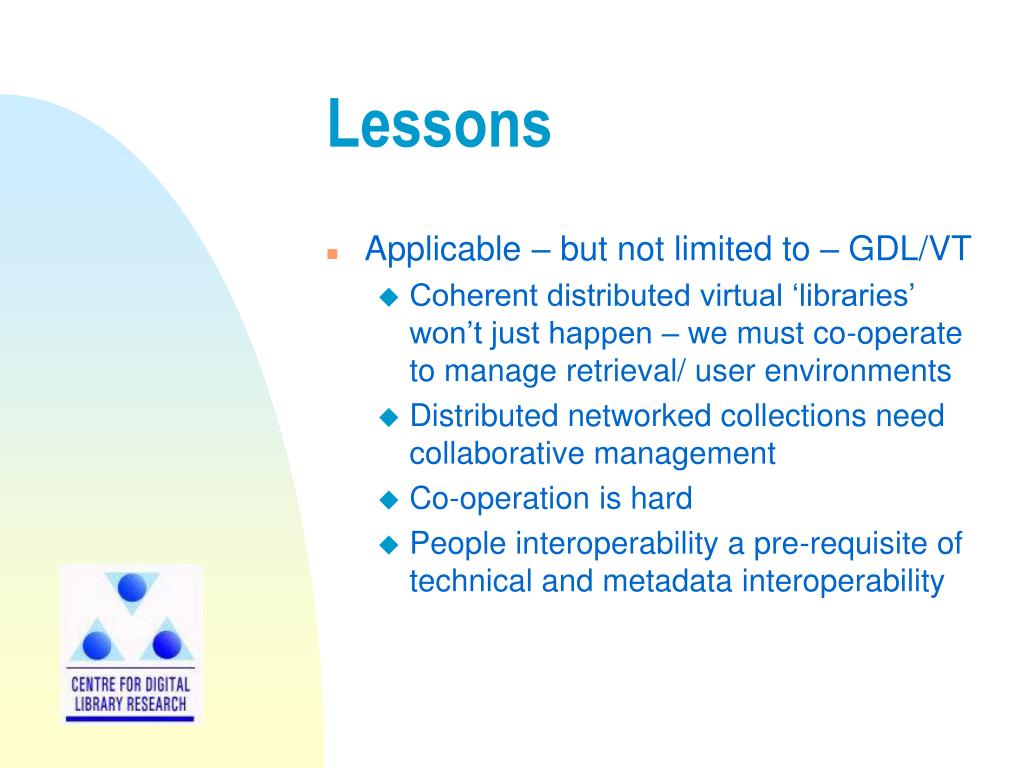 Lessons

Applicable – but not limited to – GDL/VT

Coherent distributed virtual ‘libraries’ won’t just happen – we must co-operate to manage retrieval/ user environments

Distributed networked collections need collaborative management

Co-operation is hard

People interoperability a pre-requisite of technical and metadata interoperability

CENTRE FOR DIGITAL LIBRARY RESEARCH